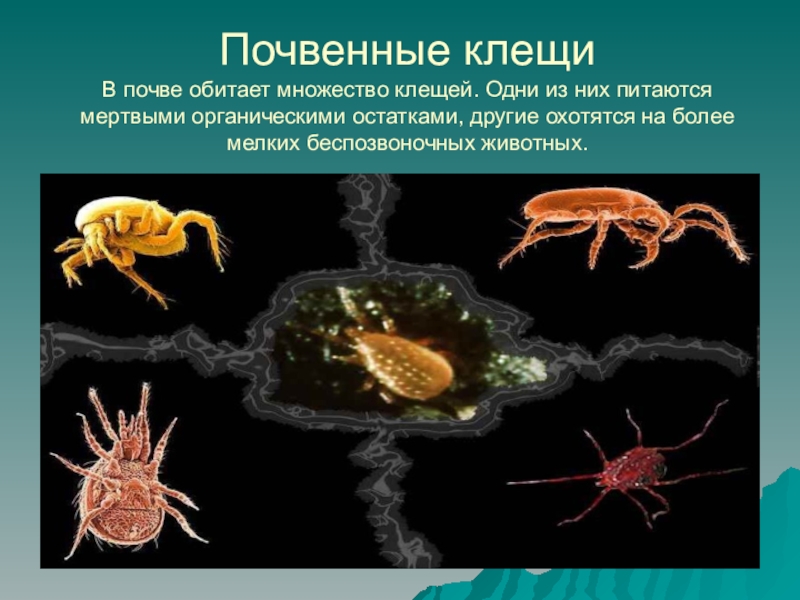 Почвенные клещи

В почве обитает множество клещей. Одни из них питаются мертвыми органическими остатками, другие охотятся на более мелких беспозвоночных животных.